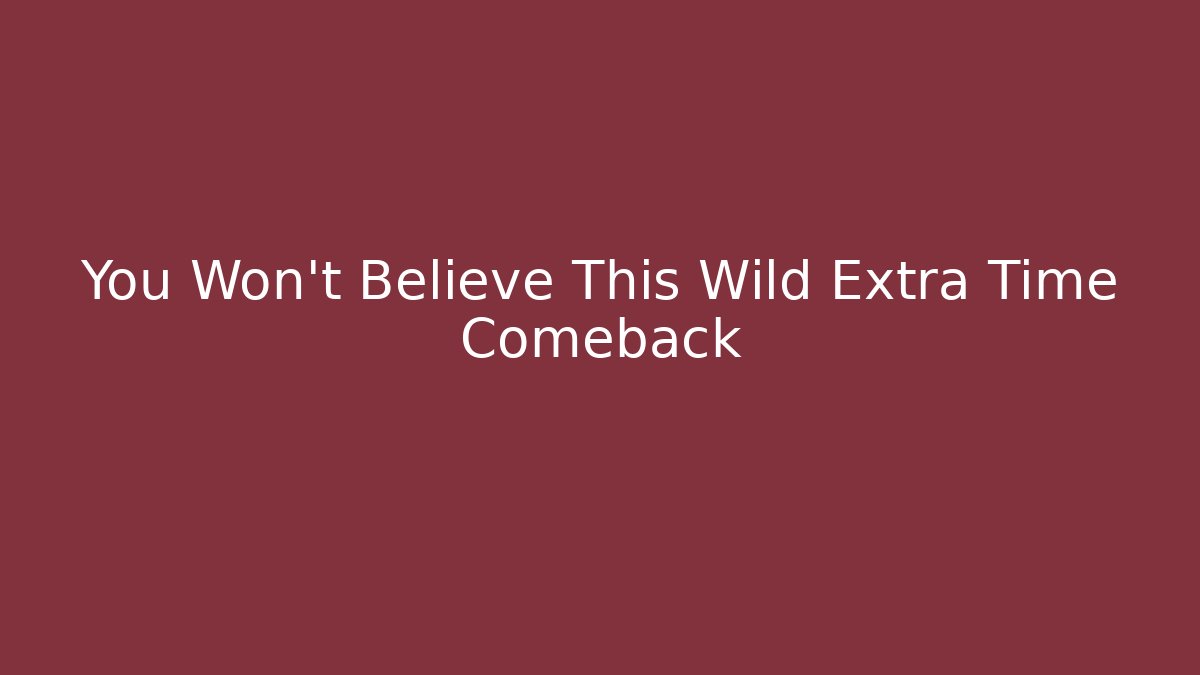 You Won't Believe This Wild Extra Time Comeback